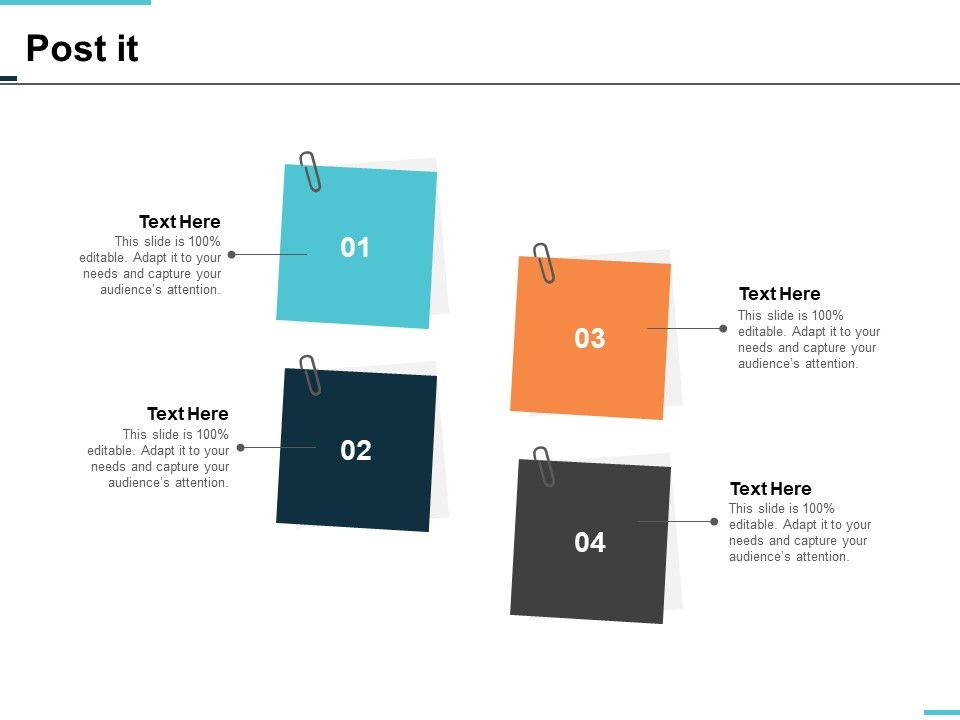 Post it

Text Here
This slide is 100% editable. Adapt it to your needs and capture your audience's attention.

01

Text Here
This slide is 100% editable. Adapt it to your needs and capture your audience's attention.

02

03

Text Here
This slide is 100% editable. Adapt it to your needs and capture your audience's attention.

04

Text Here
This slide is 100% editable. Adapt it to your needs and capture your audience's attention.